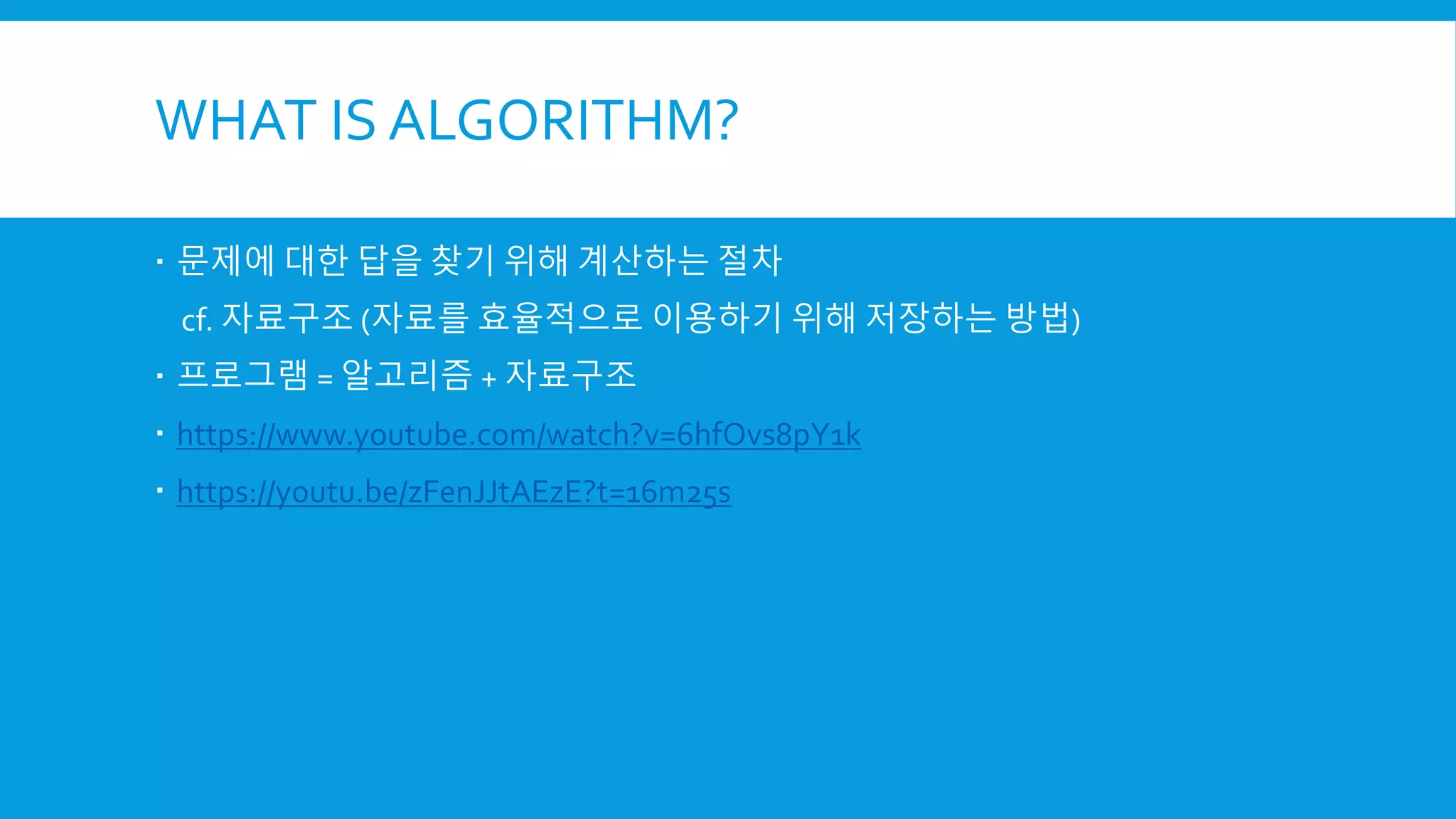 WHAT IS ALGORITHM?

▪ 문제에 대한 답을 찾기 위해 계산하는 절차
cf. 자료구조 (자료를 효율적으로 이용하기 위해 저장하는 방법)

▪ 프로그램 = 알고리즘 + 자료구조

▪ https://www.youtube.com/watch?v=6hfOvs8pY1k

▪ https://youtu.be/zFenJJtAEzE?t=16m25s